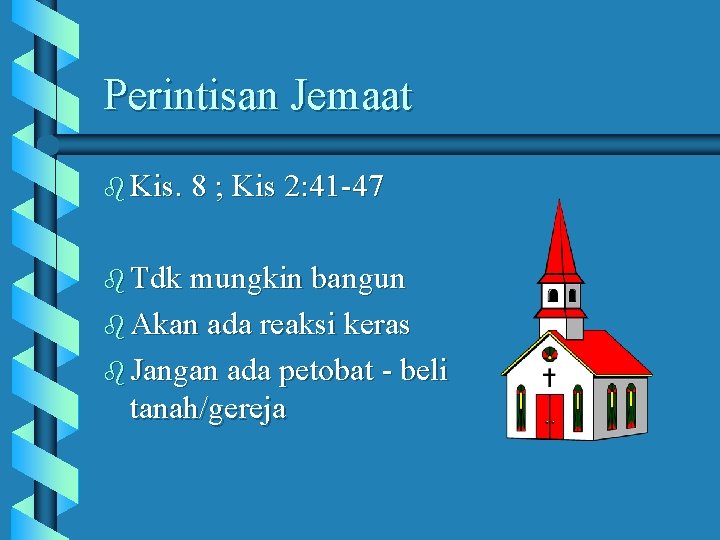 Perintisan Jemaat

Kis. 8 ; Kis 2:41-47

Tdk mungkin bangun

Akan ada reaksi keras

Jangan ada petobat - beli tanah/gereja